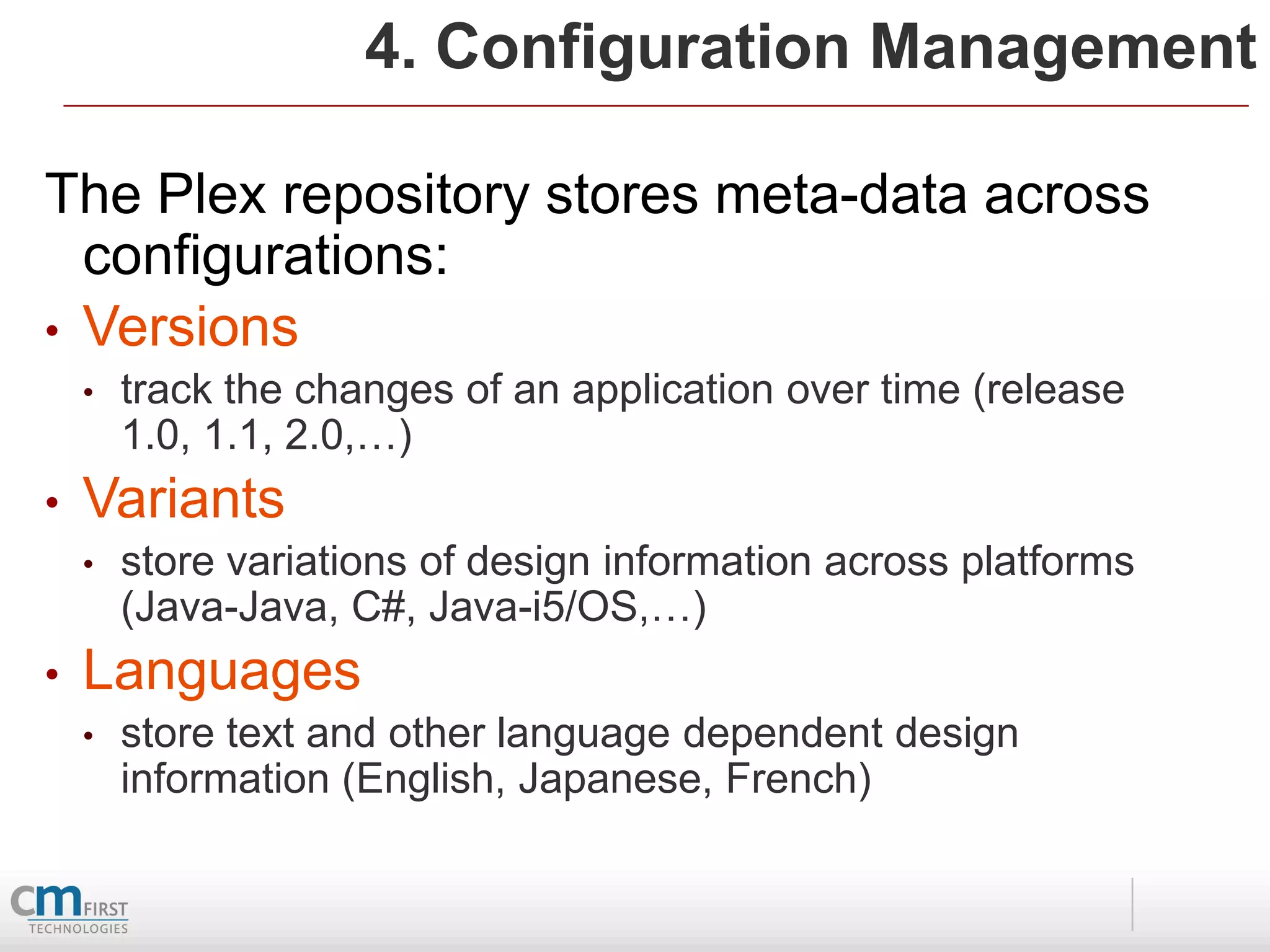 4. Configuration Management

The Plex repository stores meta-data across configurations:

• Versions
  • track the changes of an application over time (release 1.0, 1.1, 2.0,…)
• Variants
  • store variations of design information across platforms (Java-Java, C#, Java-i5/OS,…)
• Languages
  • store text and other language dependent design information (English, Japanese, French)

cm FIRST
TECHNOLOGIES